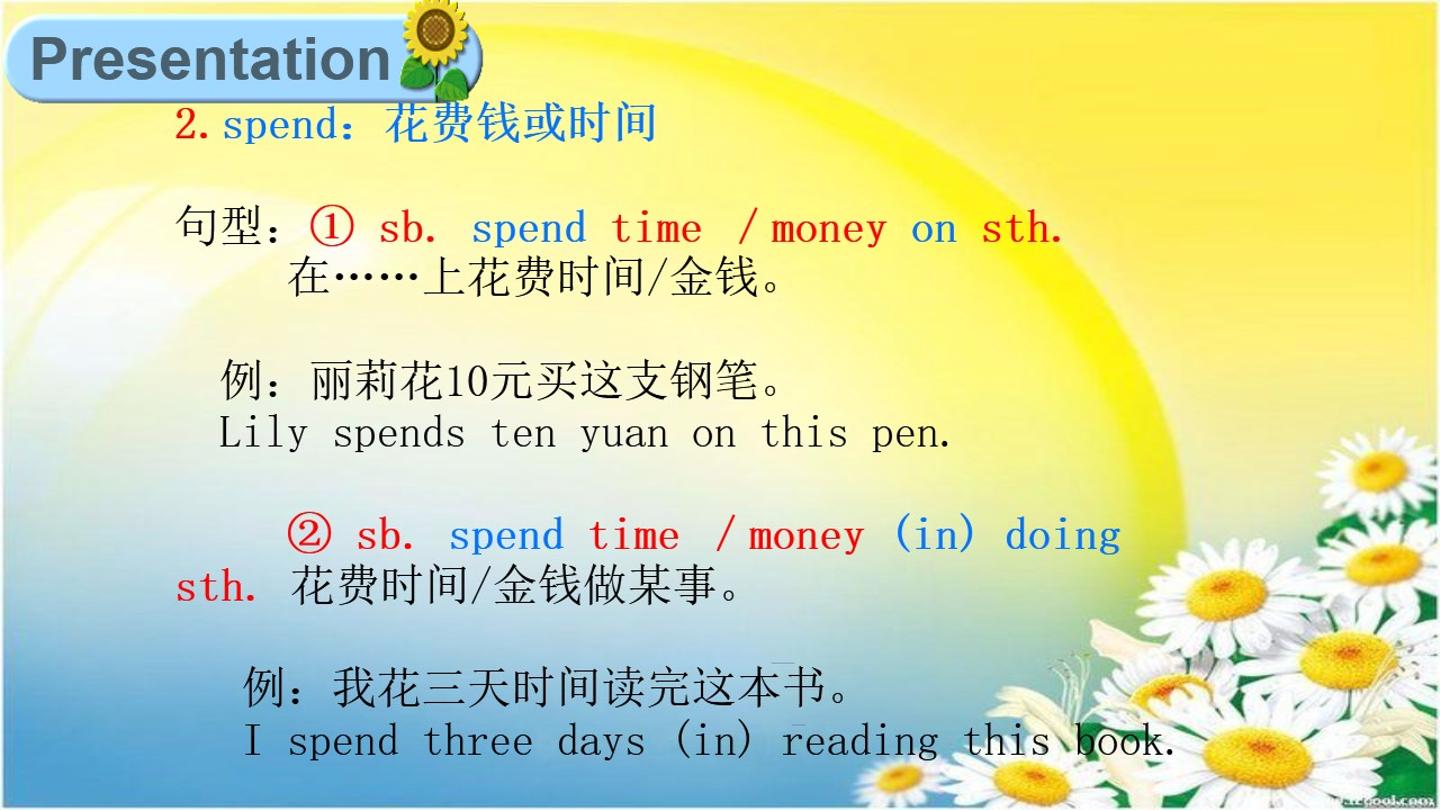 Presentation

2. spend：花费钱或时间

句型：① sb. spend time / money on sth.
在……上花费时间/金钱。

例：丽莉花10元买这支钢笔。
Lily spends ten yuan on this pen.

② sb. spend time / money (in) doing sth. 花费时间/金钱做某事。

例：我花三天时间读完这本书。
I spend three days (in) reading this book.